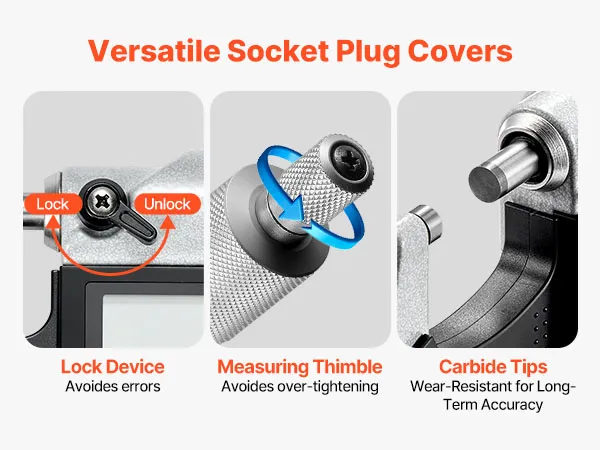 Versatile Socket Plug Covers

Lock

Unlock

Lock Device
Avoides errors

Measuring Thimble
Avoides over-tightening

Carbide Tips
Wear-Resistant for Long-Term Accuracy